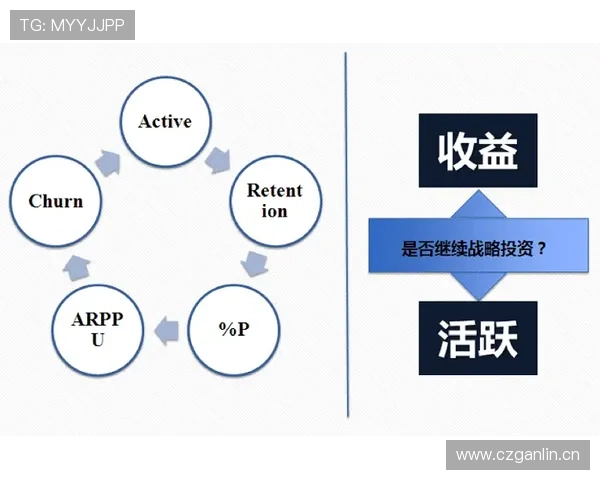 TG: MYYJJPP

Active

Retention

%P

ARPPU

Churn

收益

是否继续战略投资？

活跃

www.czganlin.cn